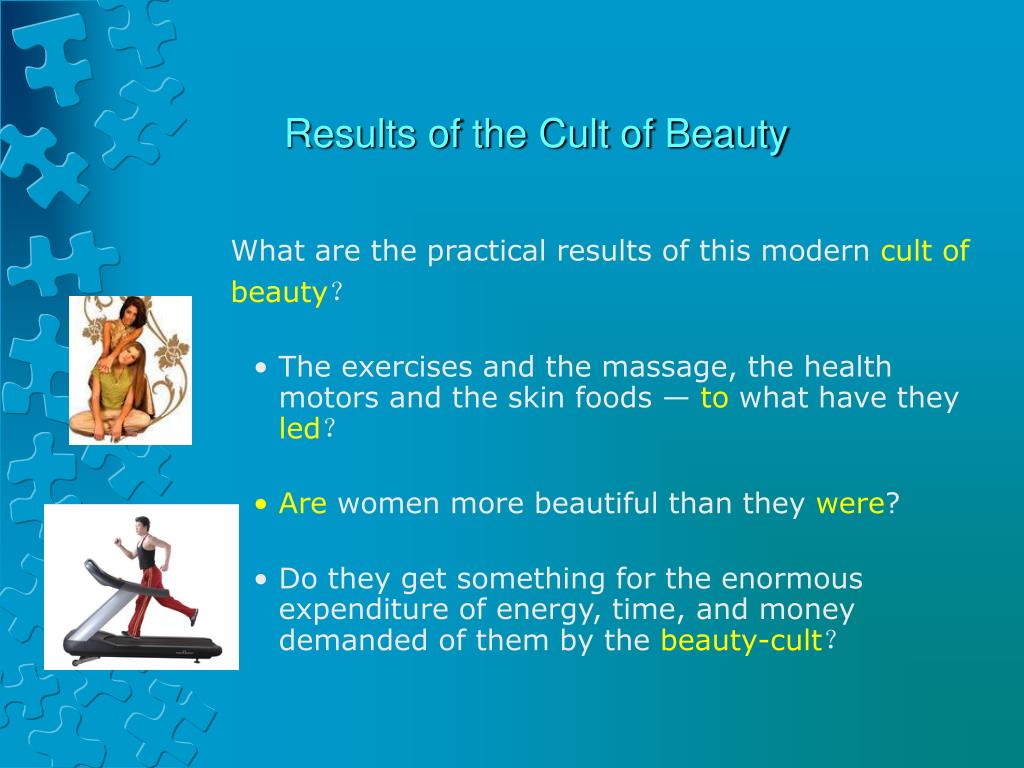 Results of the Cult of Beauty

What are the practical results of this modern cult of beauty？

• The exercises and the massage, the health motors and the skin foods — to what have they led？

• Are women more beautiful than they were?

• Do they get something for the enormous expenditure of energy, time, and money demanded of them by the beauty-cult？